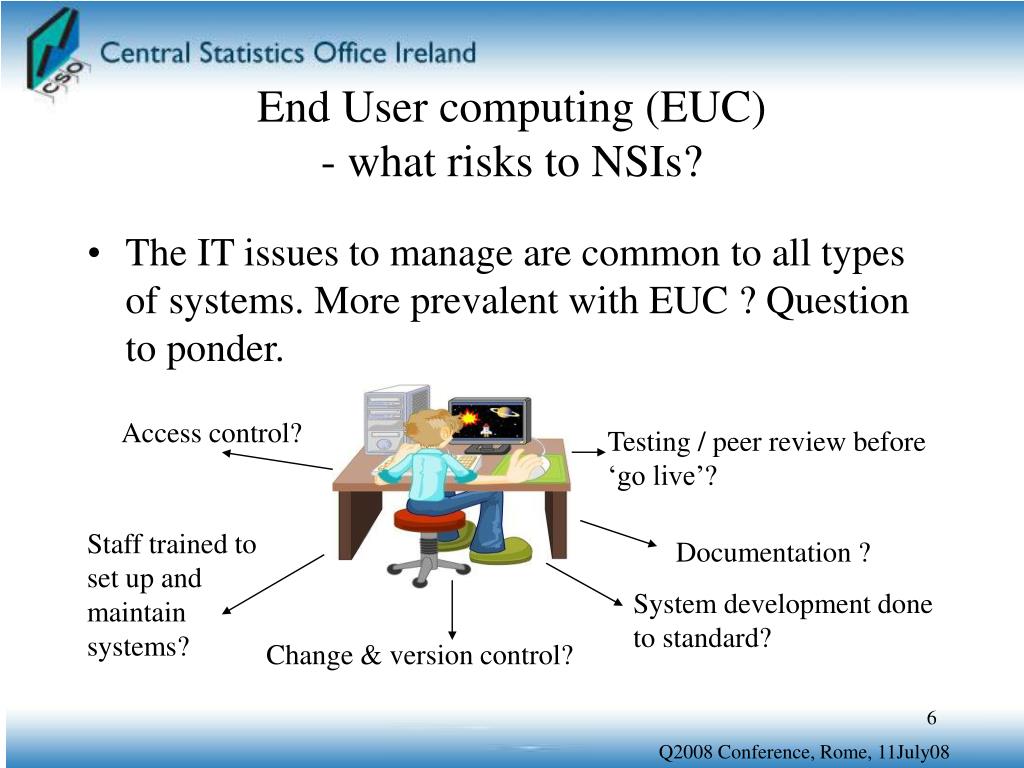 CSO Central Statistics Office Ireland

End User computing (EUC)
- what risks to NSIs?

• The IT issues to manage are common to all types of systems. More prevalent with EUC ? Question to ponder.

Access control?

Testing / peer review before ‘go live’?

Staff trained to set up and maintain systems?

Documentation ?

System development done to standard?

Change & version control?

6

Q2008 Conference, Rome, 11July08